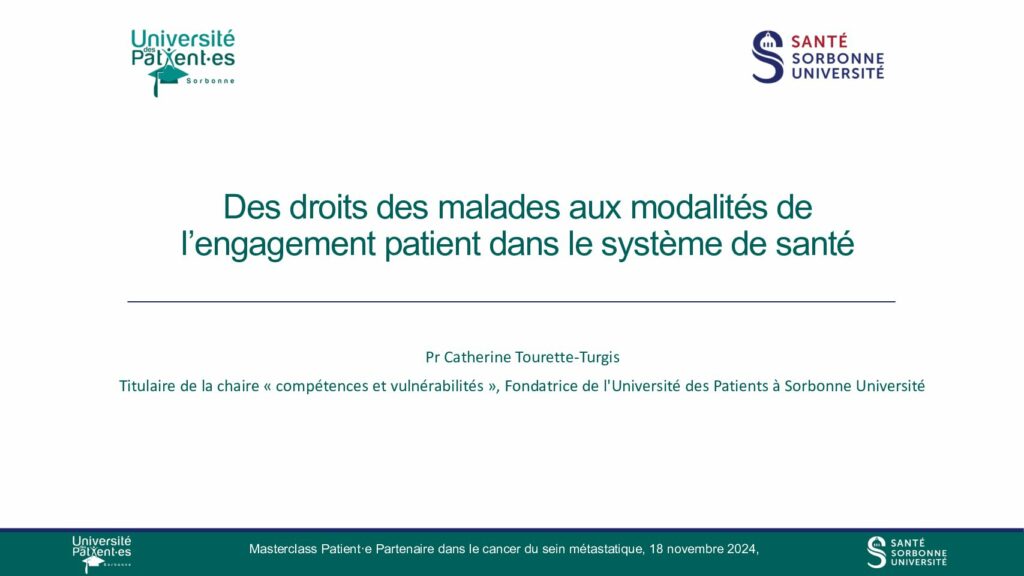 Université des Patient·es Sorbonne

SANTÉ SORBONNE UNIVERSITÉ

Des droits des malades aux modalités de l'engagement patient dans le système de santé

Pr Catherine Tourette-Turgis

Titulaire de la chaire « compétences et vulnérabilités », Fondatrice de l'Université des Patients à Sorbonne Université

Université des Patient·es Sorbonne

Masterclass Patient·e Partenaire dans le cancer du sein métastatique, 18 novembre 2024,

SANTÉ SORBONNE UNIVERSITÉ